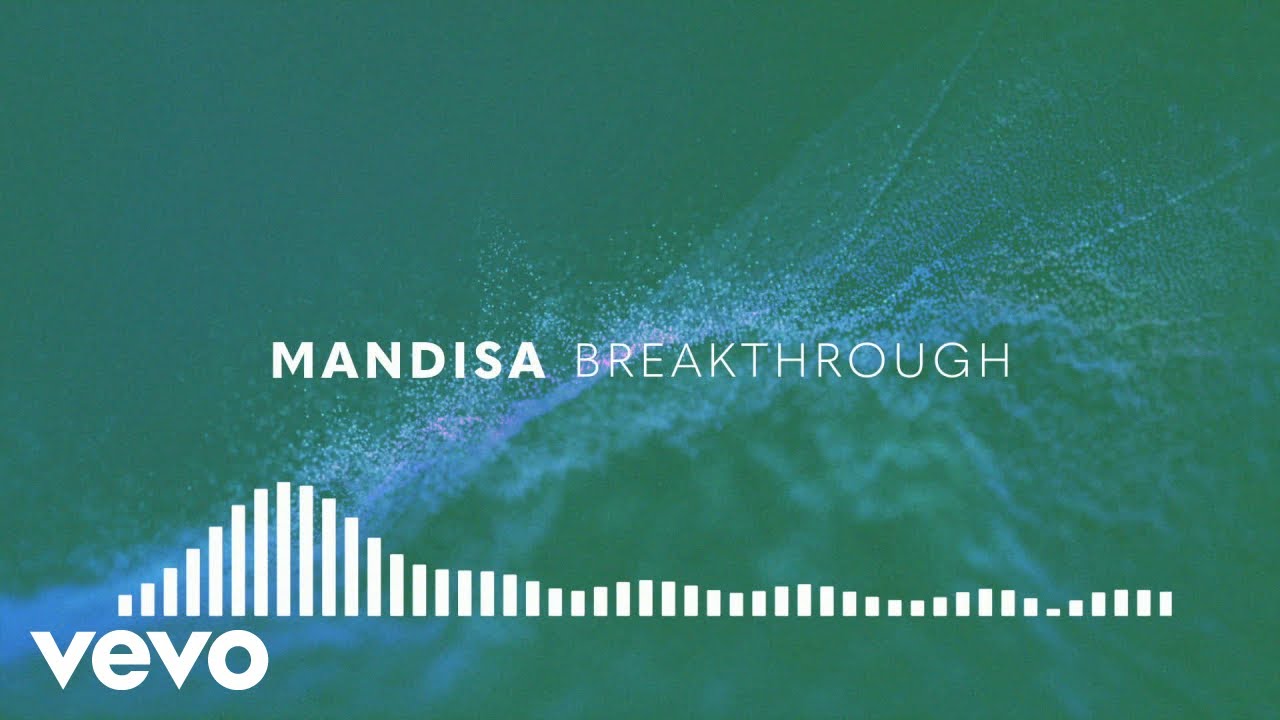 MANDISA BREAKTHROUGH

vevo